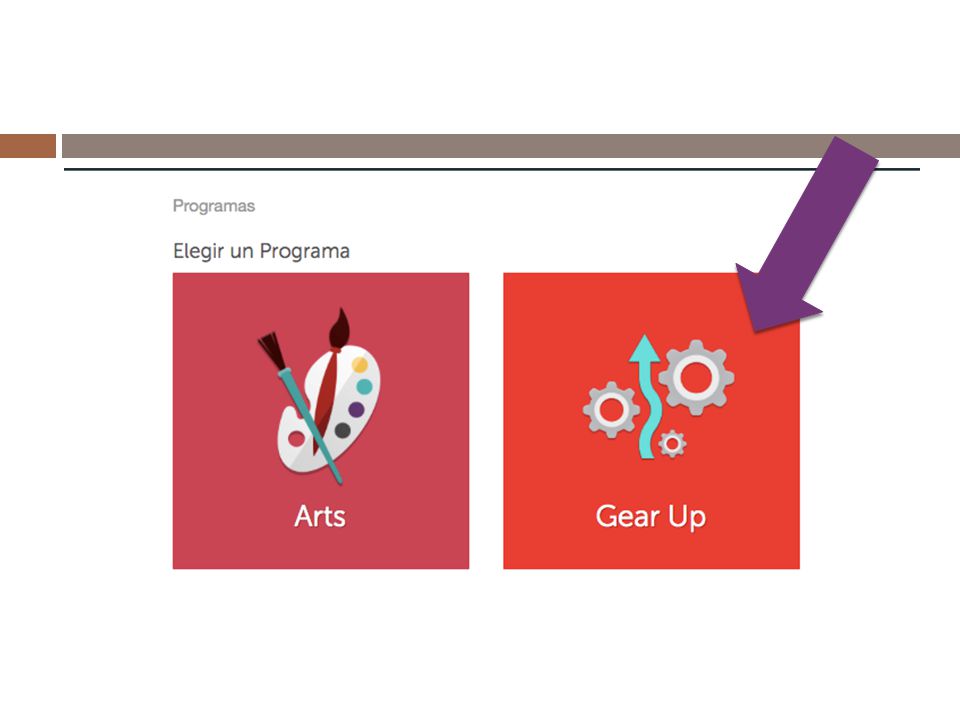 Programas

Elegir un Programa

Arts

Gear Up